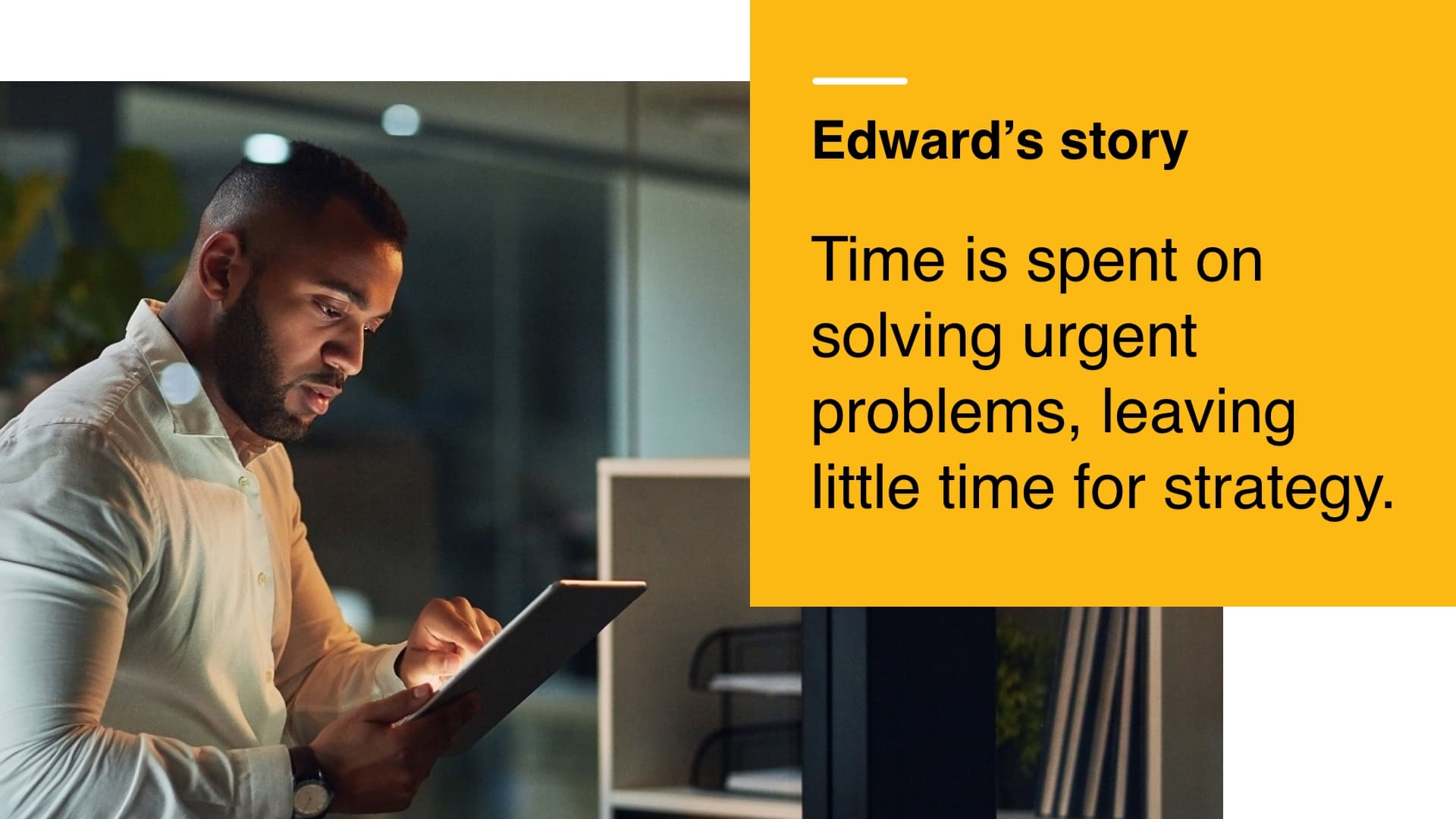 Edward’s story

Time is spent on solving urgent problems, leaving little time for strategy.